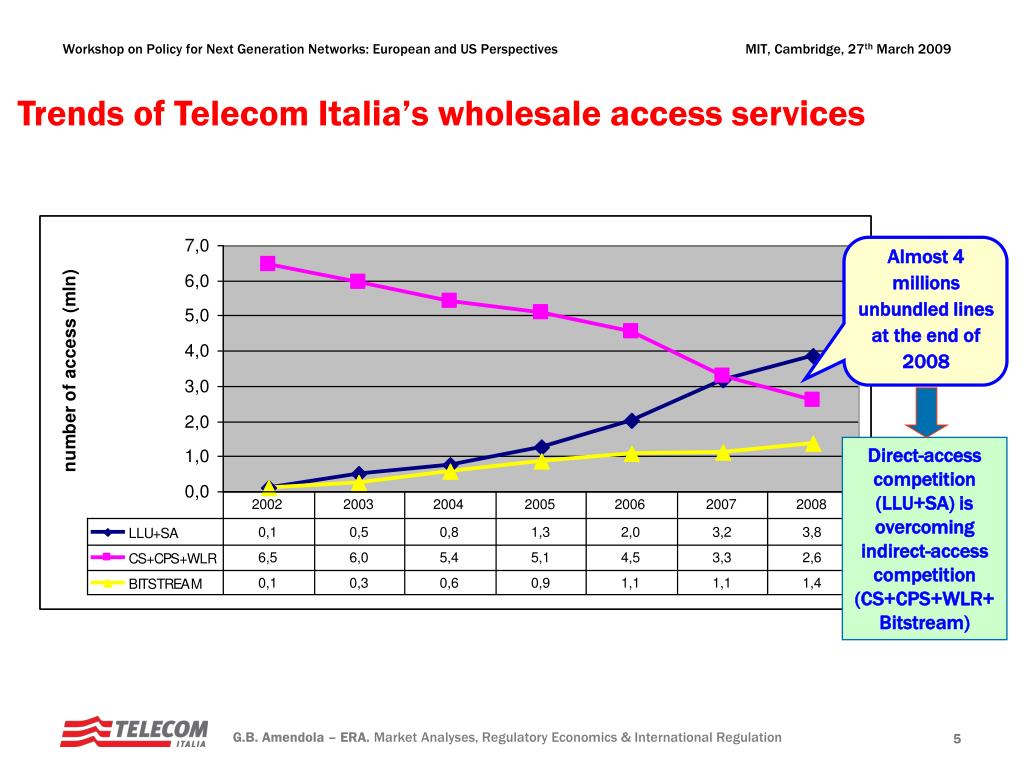 Workshop on Policy for Next Generation Networks: European and US Perspectives

MIT, Cambridge, 27$^{th}$ March 2009

Trends of Telecom Italia's wholesale access services

number of access (mln)

7,0
6,0
5,0
4,0
3,0
2,0
1,0
0,0

| | 2002 | 2003 | 2004 | 2005 | 2006 | 2007 | 2008 |
|---|---|---|---|---|---|---|---|
| LLU+SA | 0,1 | 0,5 | 0,8 | 1,3 | 2,0 | 3,2 | 3,8 |
| CS+CPS+WLR | 6,5 | 6,0 | 5,4 | 5,1 | 4,5 | 3,3 | 2,6 |
| BITSTREAM | 0,1 | 0,3 | 0,6 | 0,9 | 1,1 | 1,1 | 1,4 |

Almost 4 millions unbundled lines at the end of 2008

Direct-access competition (LLU+SA) is overcoming indirect-access competition (CS+CPS+WLR+ Bitstream)

TELECOM ITALIA

G.B. Amendola – ERA. Market Analyses, Regulatory Economics & International Regulation

5